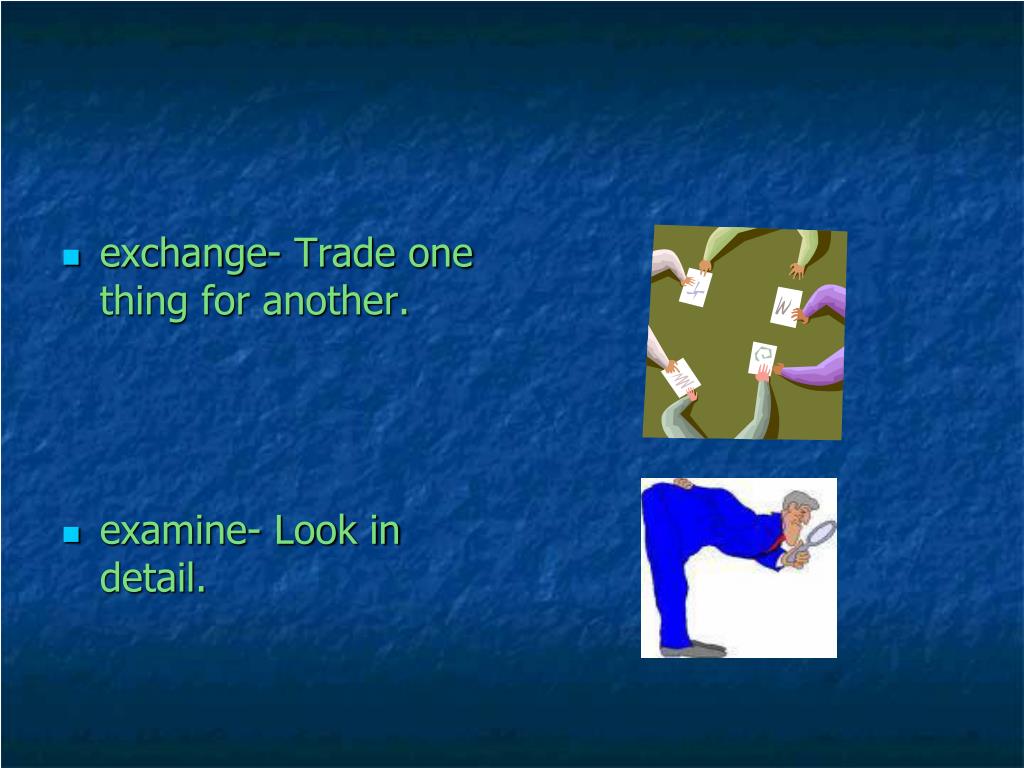 exchange- Trade one thing for another.

examine- Look in detail.